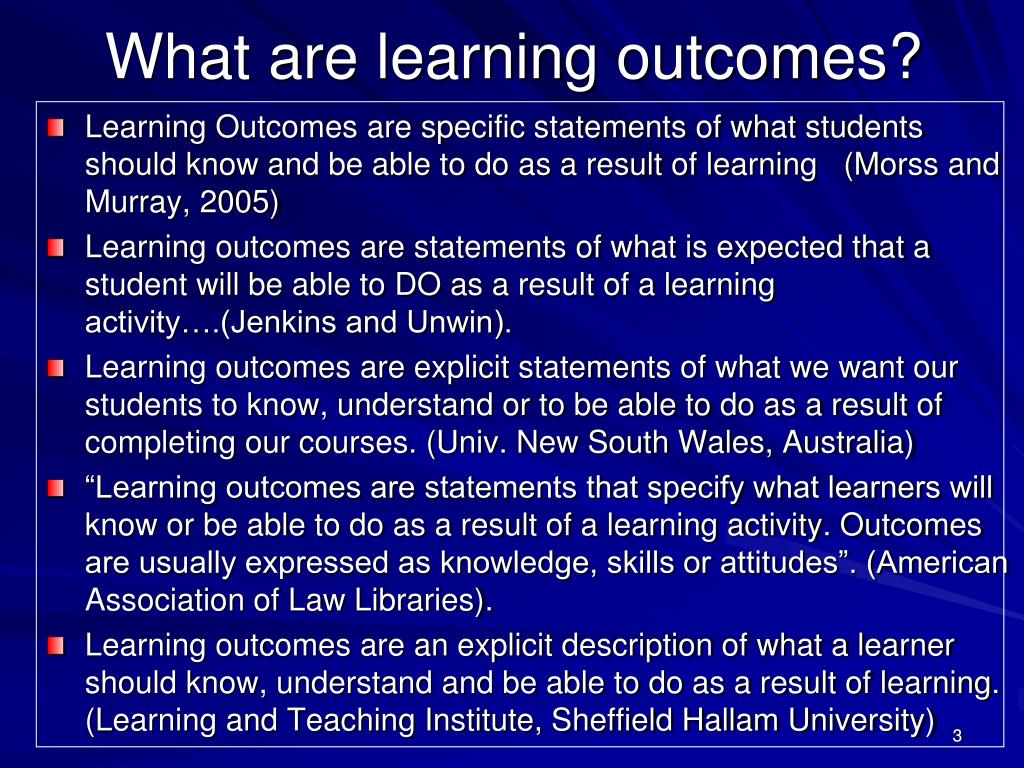 What are learning outcomes?

Learning Outcomes are specific statements of what students should know and be able to do as a result of learning (Morss and Murray, 2005)

Learning outcomes are statements of what is expected that a student will be able to DO as a result of a learning activity….(Jenkins and Unwin).

Learning outcomes are explicit statements of what we want our students to know, understand or to be able to do as a result of completing our courses. (Univ. New South Wales, Australia)

“Learning outcomes are statements that specify what learners will know or be able to do as a result of a learning activity. Outcomes are usually expressed as knowledge, skills or attitudes”. (American Association of Law Libraries).

Learning outcomes are an explicit description of what a learner should know, understand and be able to do as a result of learning. (Learning and Teaching Institute, Sheffield Hallam University)

3